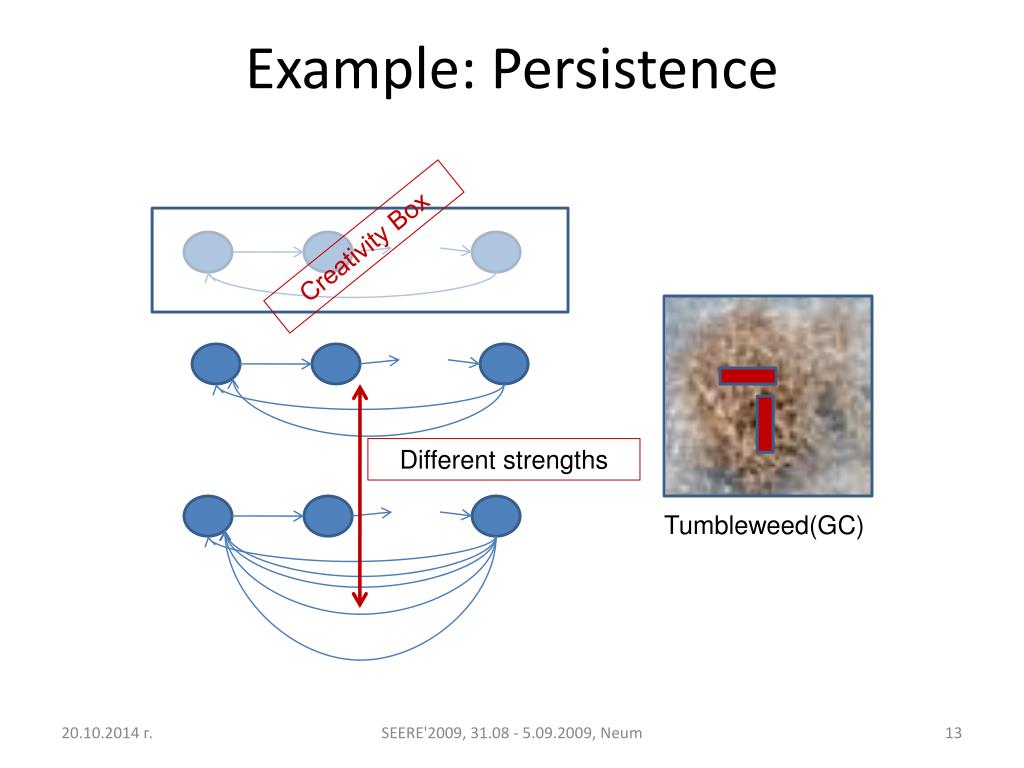 Example: Persistence

Creativity Box

Different strengths

Tumbleweed(GC)

20.10.2014 г.

SEERE'2009, 31.08 - 5.09.2009, Neum

13